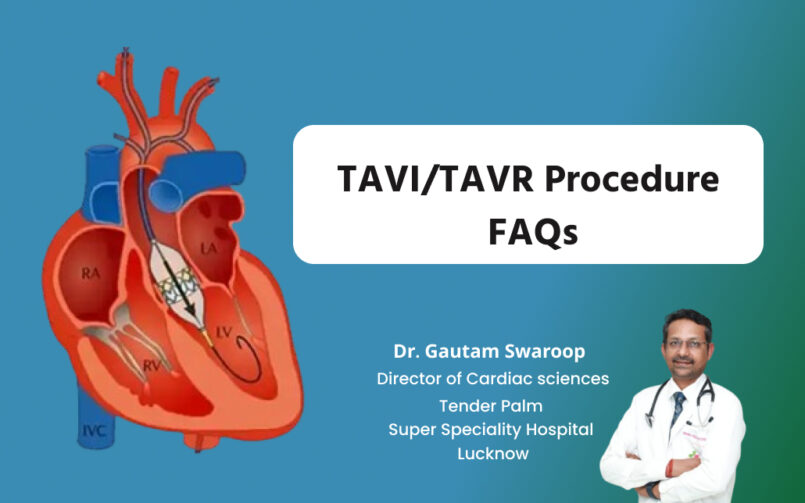 RA
LA
LV
RV
IVC

TAVI/TAVR Procedure FAQs

Dr. Gautam Swaroop
Director of Cardiac sciences
Tender Palm
Super Speciality Hospital
Lucknow